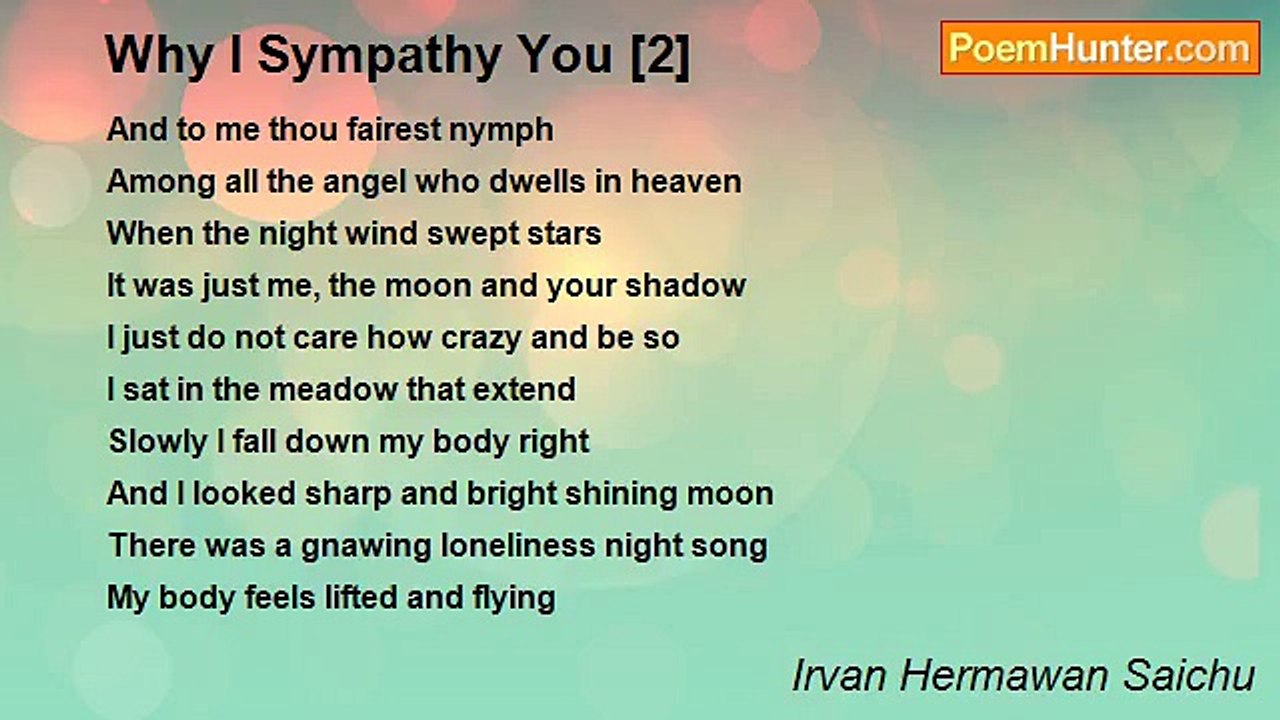 Why I Sympathy You [2]

PoemHunter.com

And to me thou fairest nymph
Among all the angel who dwells in heaven
When the night wind swept stars
It was just me, the moon and your shadow
I just do not care how crazy and be so
I sat in the meadow that extend
Slowly I fall down my body right
And I looked sharp and bright shining moon
There was a gnawing loneliness night song
My body feels lifted and flying

Irvan Hermawan Saichu